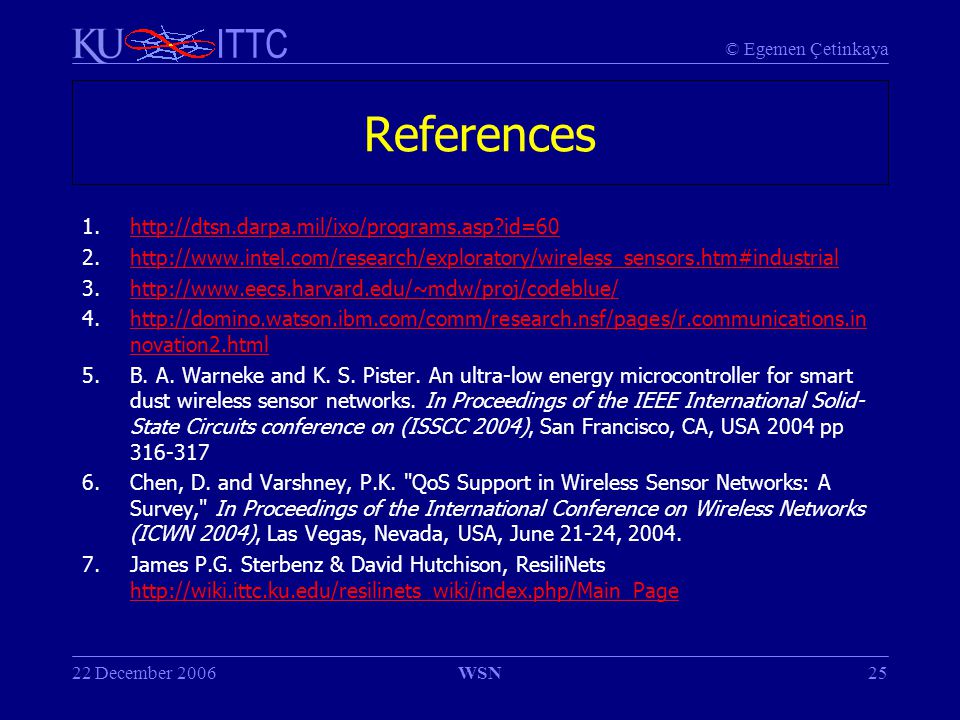 KU ITTC © Egemen Çetinkaya

References

1. http://dtsn.darpa.mil/ixo/programs.asp?id=60
2. http://www.intel.com/research/exploratory/wireless_sensors.htm#industrial
3. http://www.eecs.harvard.edu/~mdw/proj/codeblue/
4. http://domino.watson.ibm.com/comm/research.nsf/pages/r.communications.innovation2.html
5. B. A. Warneke and K. S. Pister. An ultra-low energy microcontroller for smart dust wireless sensor networks. In Proceedings of the IEEE International Solid-State Circuits conference on (ISSCC 2004), San Francisco, CA, USA 2004 pp 316-317
6. Chen, D. and Varshney, P.K. "QoS Support in Wireless Sensor Networks: A Survey," In Proceedings of the International Conference on Wireless Networks (ICWN 2004), Las Vegas, Nevada, USA, June 21-24, 2004.
7. James P.G. Sterbenz & David Hutchison, ResiliNets http://wiki.ittc.ku.edu/resilinets_wiki/index.php/Main_Page

22 December 2006 WSN 25